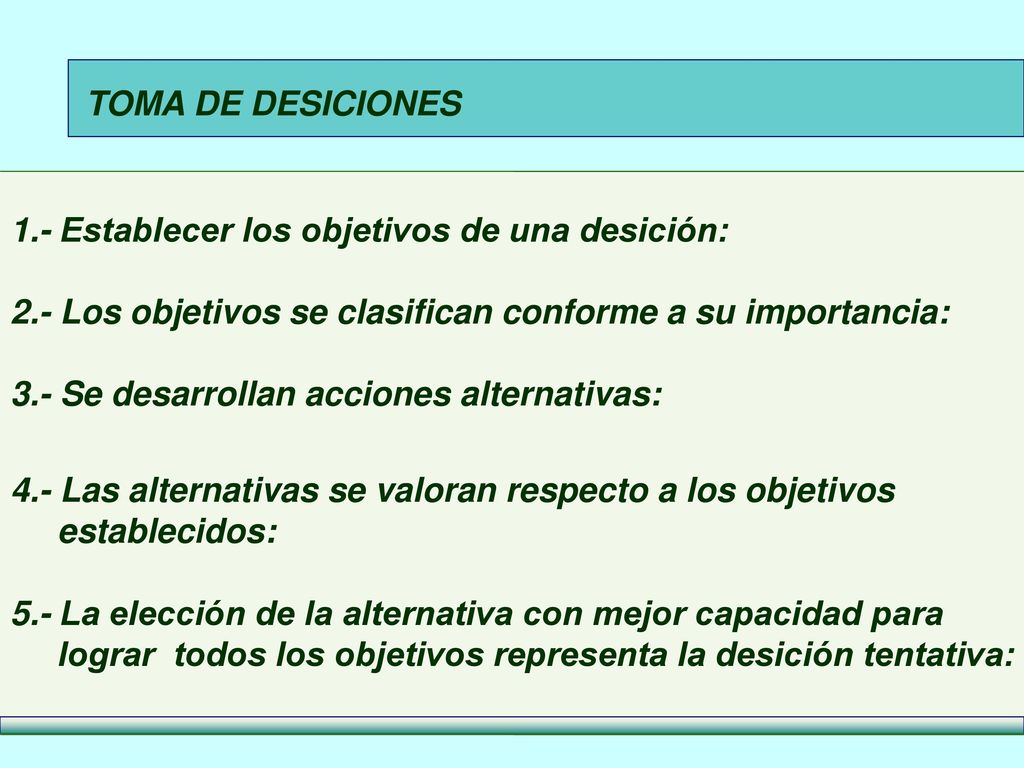 TOMA DE DESICIONES

1.- Establecer los objetivos de una desición:

2.- Los objetivos se clasifican conforme a su importancia:

3.- Se desarrollan acciones alternativas:

4.- Las alternativas se valoran respecto a los objetivos establecidos:

5.- La elección de la alternativa con mejor capacidad para lograr todos los objetivos representa la desición tentativa: